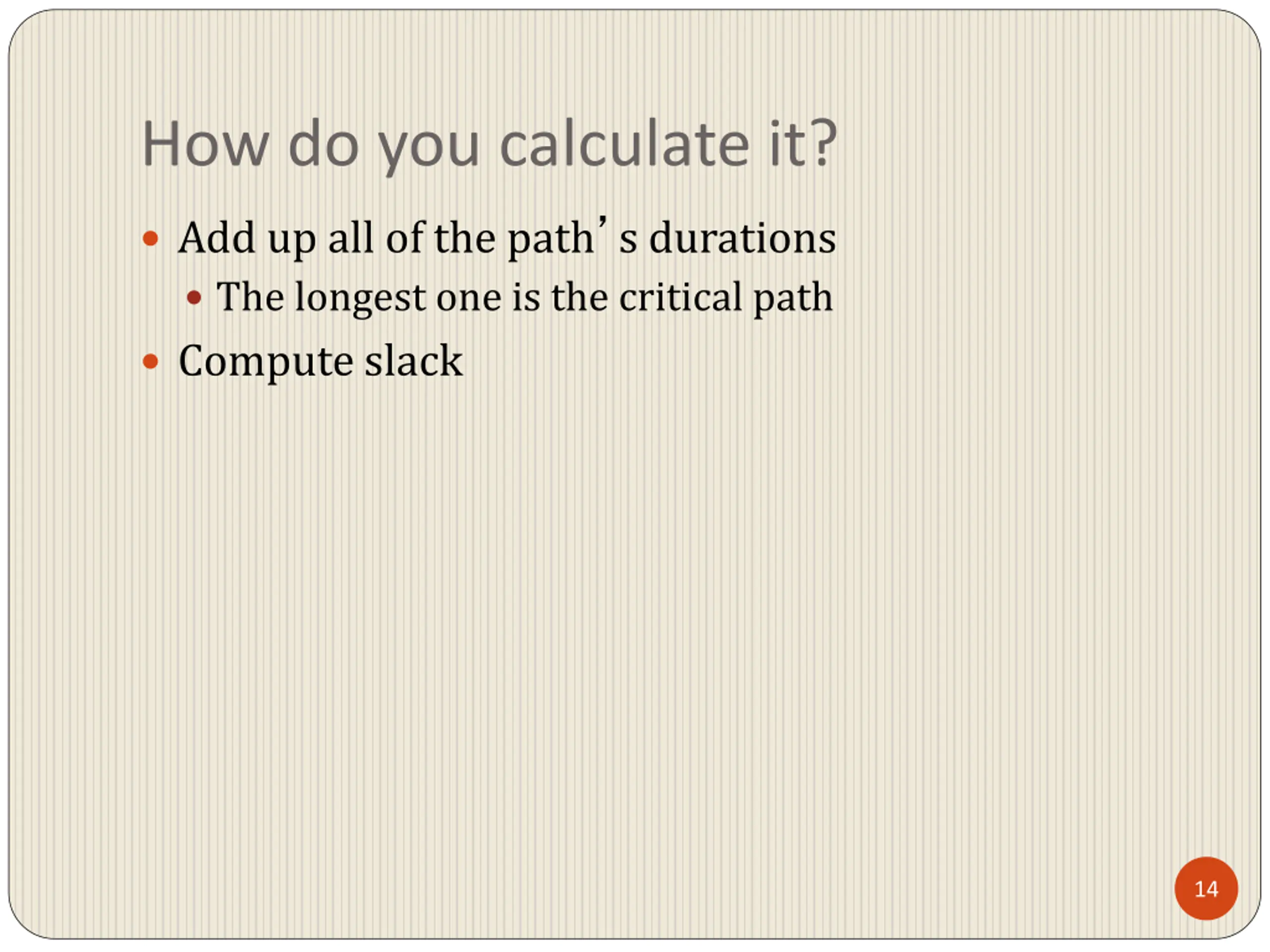 How do you calculate it?

• Add up all of the path’s durations
  • The longest one is the critical path
• Compute slack

14